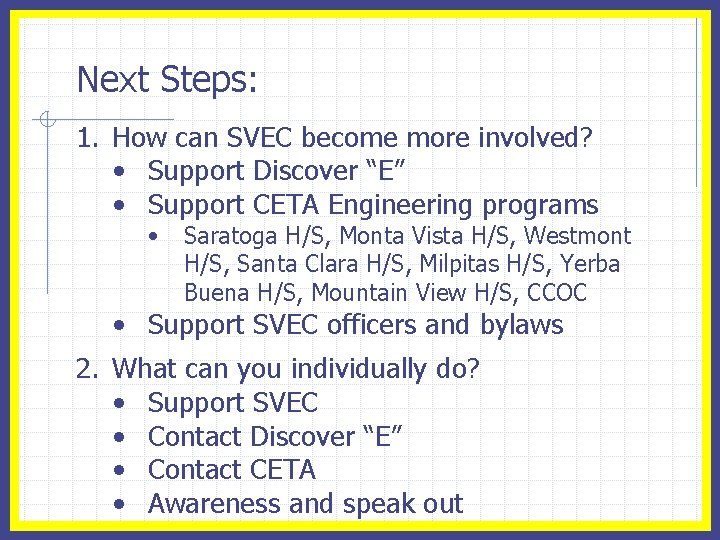 Next Steps:

1. How can SVEC become more involved?
   • Support Discover “E”
   • Support CETA Engineering programs
      • Saratoga H/S, Monta Vista H/S, Westmont H/S, Santa Clara H/S, Milpitas H/S, Yerba Buena H/S, Mountain View H/S, CCOC
   • Support SVEC officers and bylaws

2. What can you individually do?
   • Support SVEC
   • Contact Discover “E”
   • Contact CETA
   • Awareness and speak out